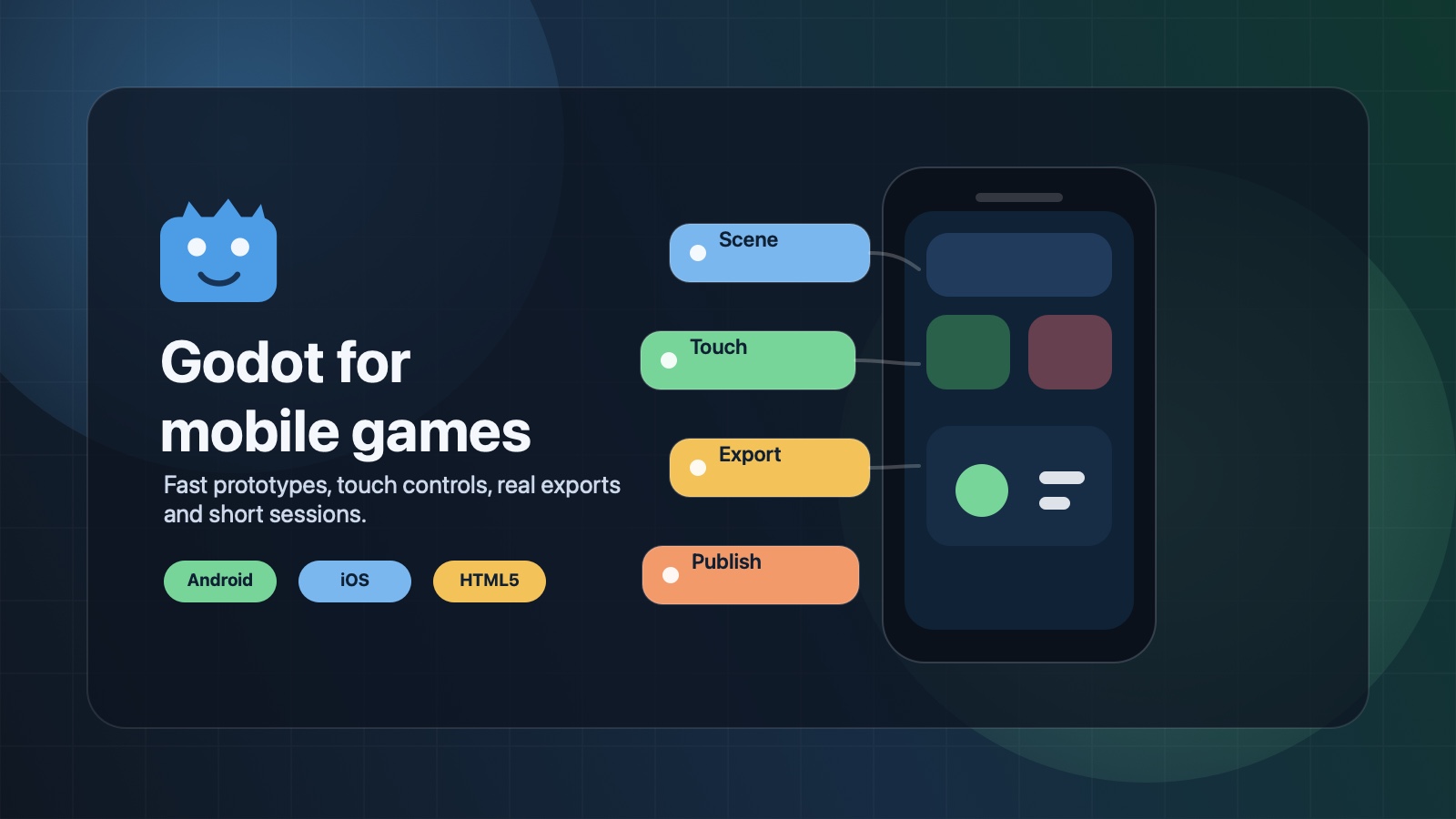 Godot for mobile games

Fast prototypes, touch controls, real exports and short sessions.

Android

iOS

HTML5

Scene

Touch

Export

Publish